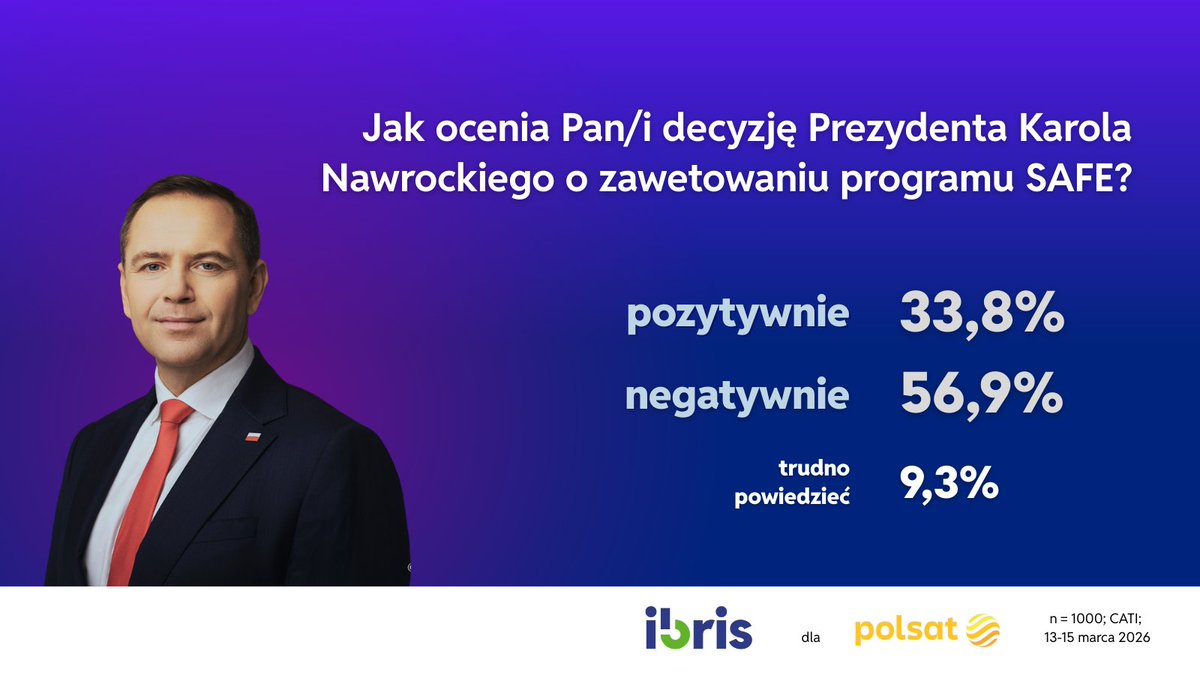 Jak ocenia Pan/i decyzję Prezydenta Karola Nawrockiego o zawetowaniu programu SAFE?

pozytywnie 33,8%

negatywnie 56,9%

trudno powiedzieć 9,3%

ibris dla polsat

n = 1000; CATI; 13-15 marca 2026